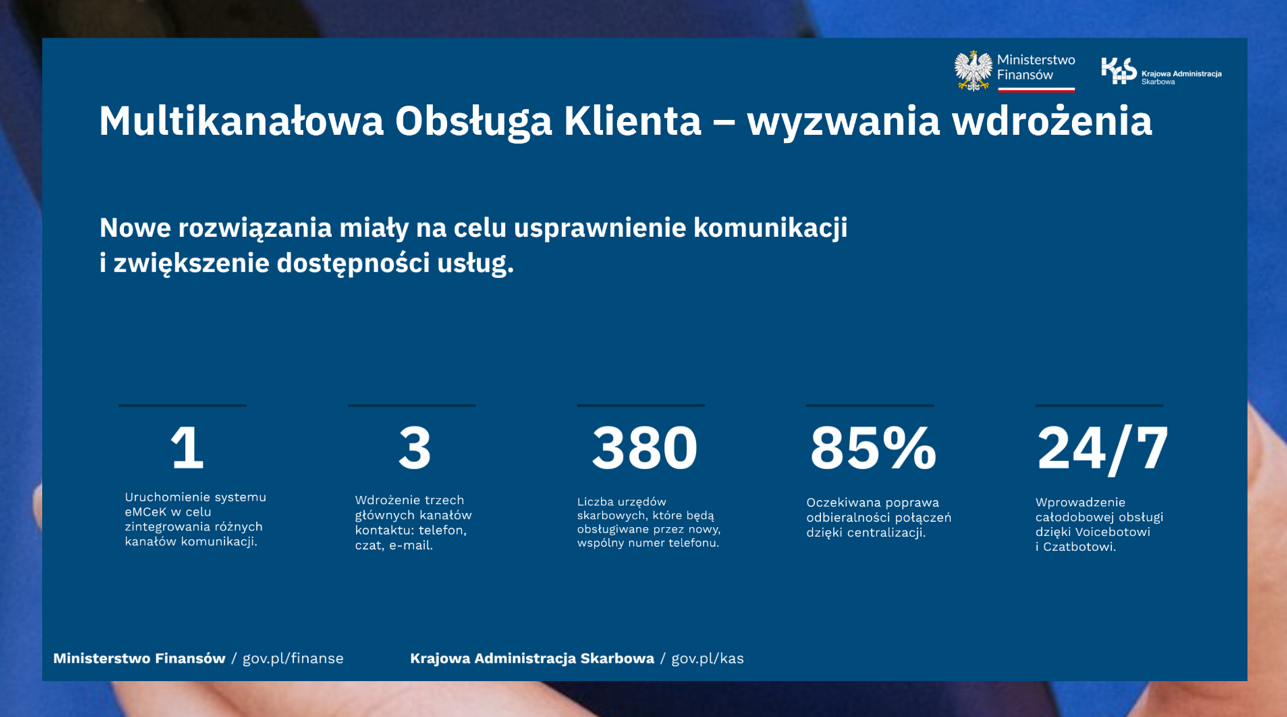 Ministerstwo Finansów

KAS Krajowa Administracja Skarbowa

Multikanałowa Obsługa Klienta – wyzwania wdrożenia

Nowe rozwiązania miały na celu usprawnienie komunikacji i zwiększenie dostępności usług.

1

Uruchomienie systemu eMCeK w celu zintegrowania różnych kanałów komunikacji.

3

Wdrożenie trzech głównych kanałów kontaktu: telefon, czat, e-mail.

380

Liczba urzędów skarbowych, które będą obsługiwane przez nowy, wspólny numer telefonu.

85%

Oczekiwana poprawa odbieralności połączeń dzięki centralizacji.

24/7

Wprowadzenie całodobowej obsługi dzięki Voicebotowi i Czatbotowi.

Ministerstwo Finansów / gov.pl/finanse

Krajowa Administracja Skarbowa / gov.pl/kas